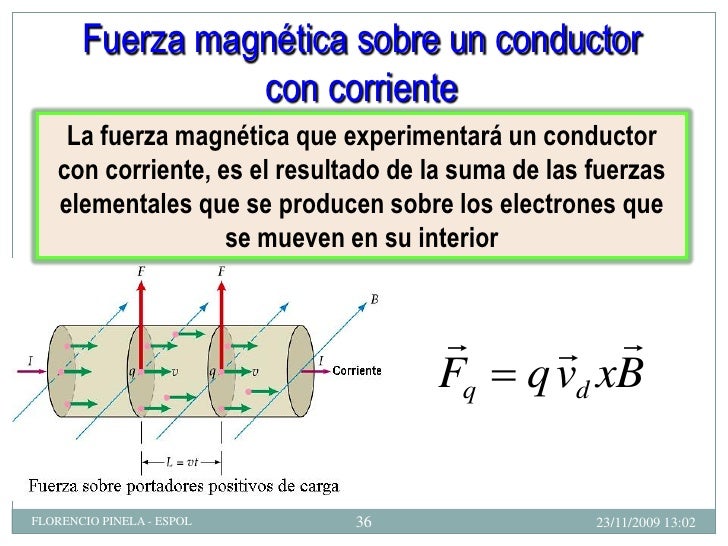 Fuerza magnética sobre un conductor con corriente

La fuerza magnética que experimentará un conductor con corriente, es el resultado de la suma de las fuerzas elementales que se producen sobre los electrones que se mueven en su interior

F F B I q v q v I Corriente

$L = vt$

Fuerza sobre portadores positivos de carga

$\vec{F}_q = q\vec{v}_d x\vec{B}$

FLORENCIO PINELA - ESPOL 36 23/11/2009 13:02